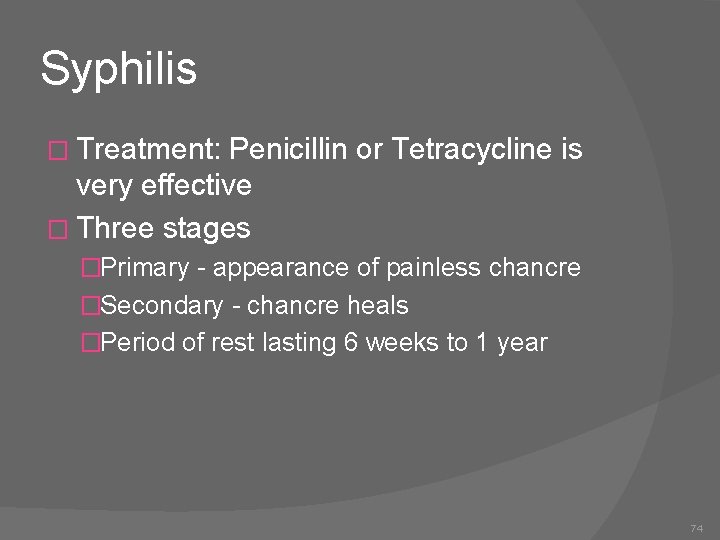 Syphilis

□ Treatment: Penicillin or Tetracycline is very effective

□ Three stages

□Primary - appearance of painless chancre

□Secondary - chancre heals

□Period of rest lasting 6 weeks to 1 year

74